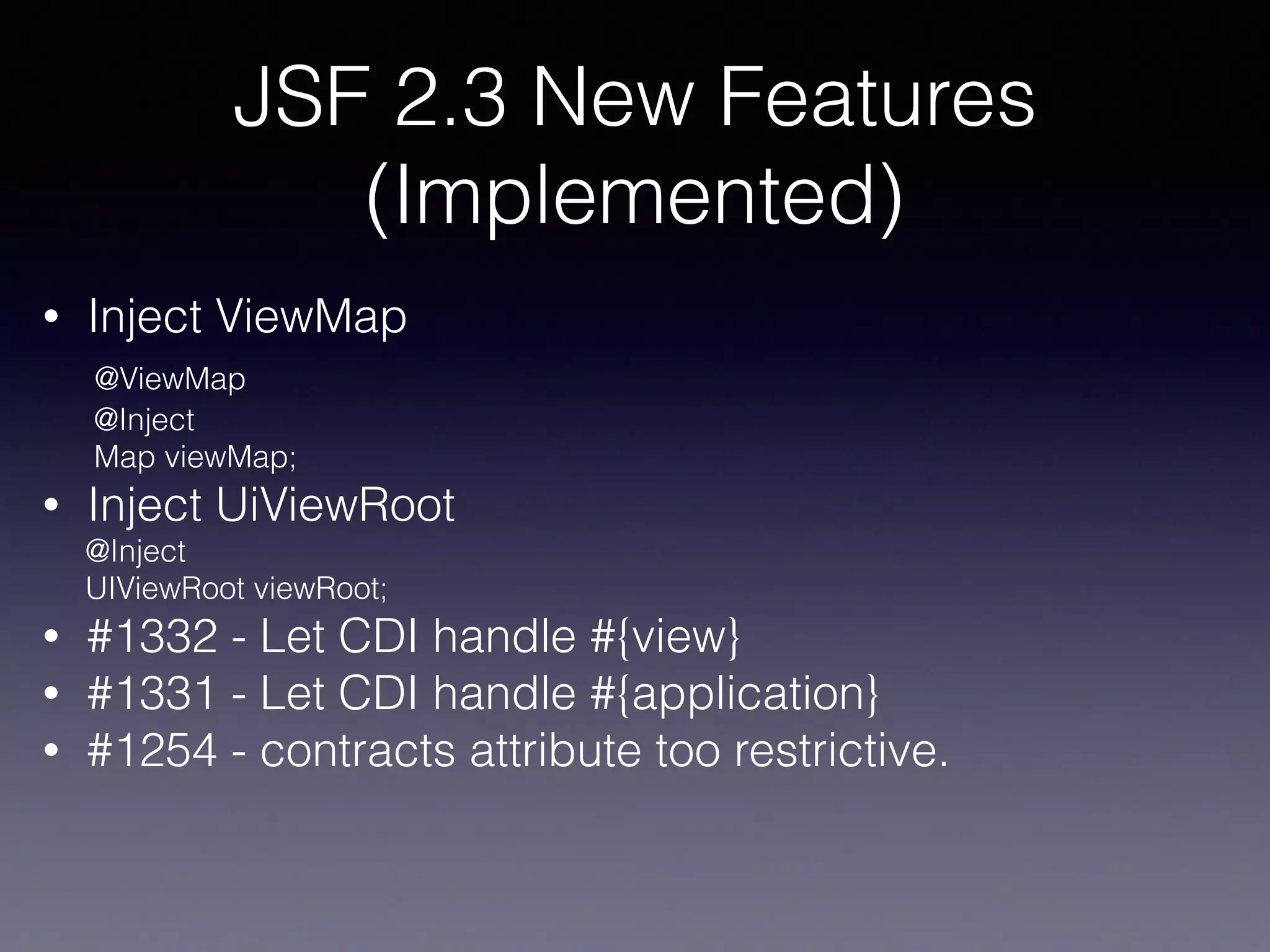 JSF 2.3 New Features (Implemented)

• Inject ViewMap

@ViewMap
@Inject
Map viewMap;

• Inject UiViewRoot

@Inject
UIViewRoot viewRoot;

• #1332 - Let CDI handle #{view}
• #1331 - Let CDI handle #{application}
• #1254 - contracts attribute too restrictive.